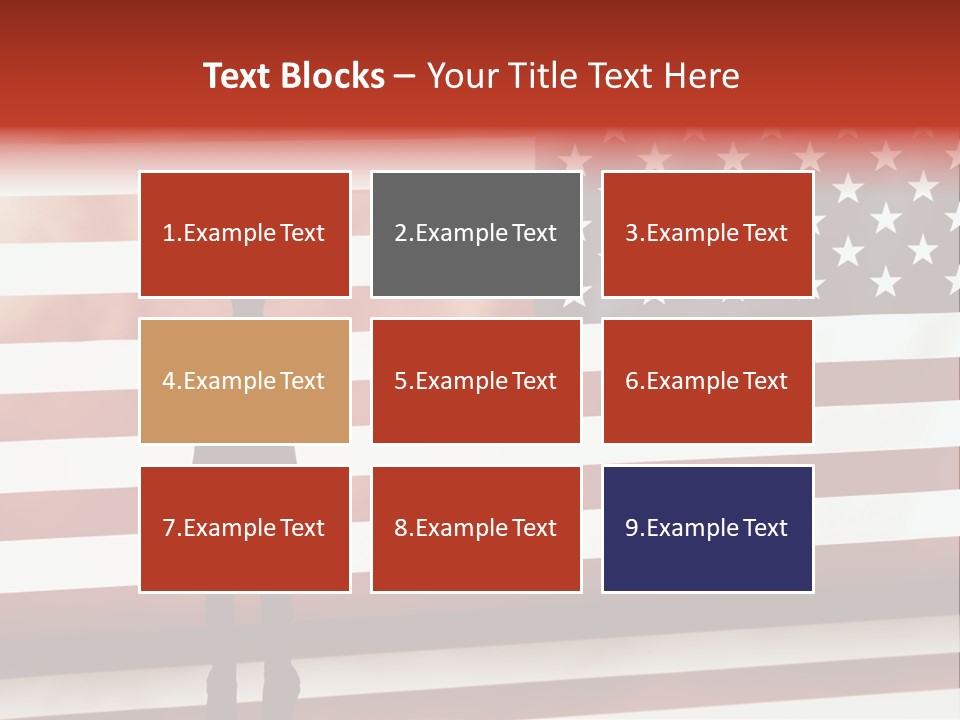 Text Blocks – Your Title Text Here

1.Example Text

2.Example Text

3.Example Text

4.Example Text

5.Example Text

6.Example Text

7.Example Text

8.Example Text

9.Example Text